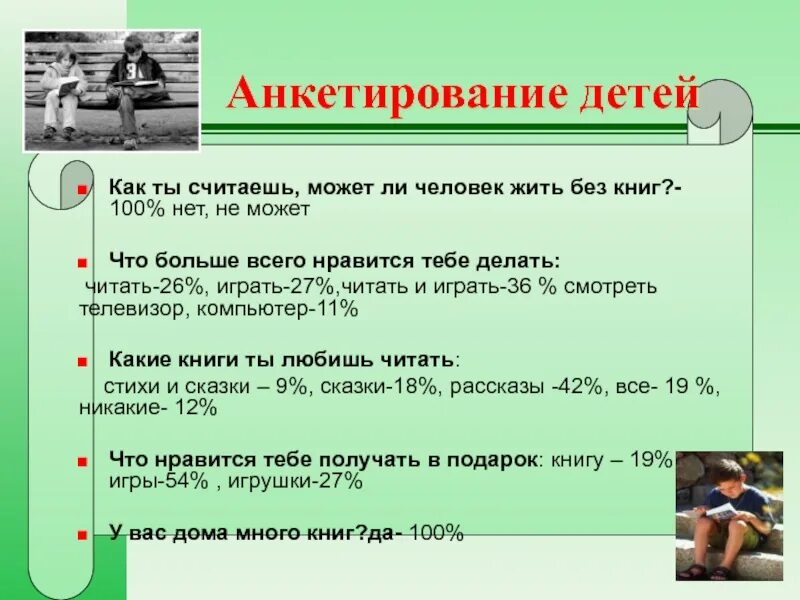 Анкетирование детей

Как ты считаешь, может ли человек жить без книг?- 100% нет, не может

Что больше всего нравится тебе делать: читать-26%, играть-27%,читать и играть-36 % смотреть телевизор, компьютер-11%

Какие книги ты любишь читать: стихи и сказки – 9%, сказки-18%, рассказы -42%, все- 19 %, никакие- 12%

Что нравится тебе получать в подарок: книгу – 19% игры-54% , игрушки-27%

У вас дома много книг?да- 100%